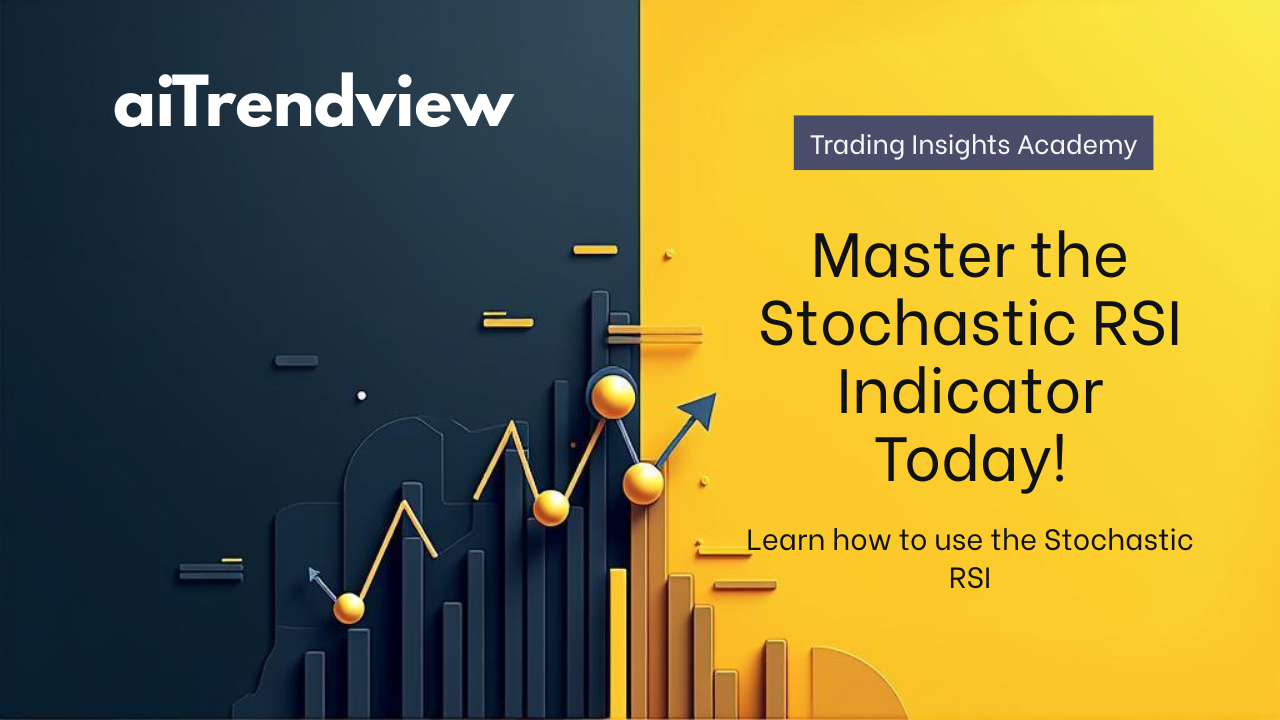 aiTrendview

Trading Insights Academy

Master the Stochastic RSI Indicator Today!

Learn how to use the Stochastic RSI